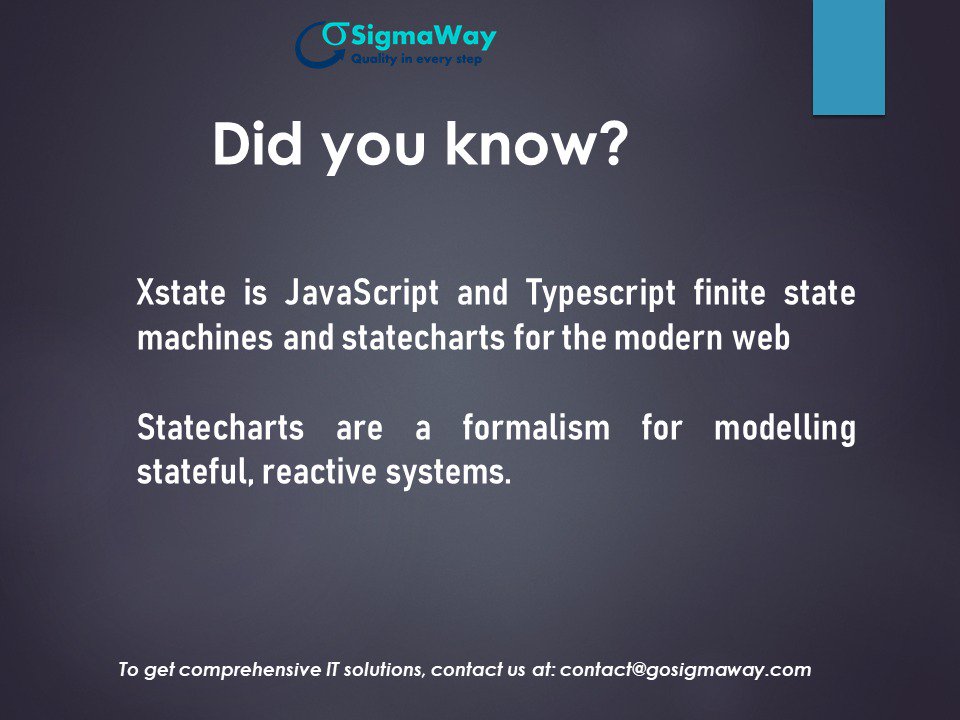 σSigmaWay
Quality in every step

Did you know?

Xstate is JavaScript and Typescript finite state machines and statecharts for the modern web

Statecharts are a formalism for modelling stateful, reactive systems.

To get comprehensive IT solutions, contact us at: contact@gosigmaway.com